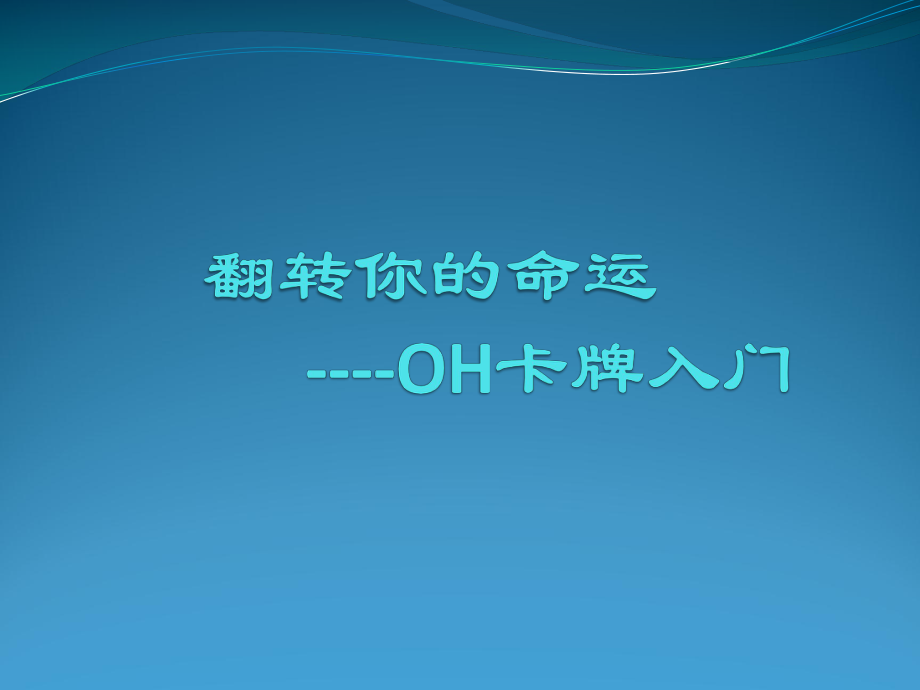 翻转你的命运

----OH卡牌入门